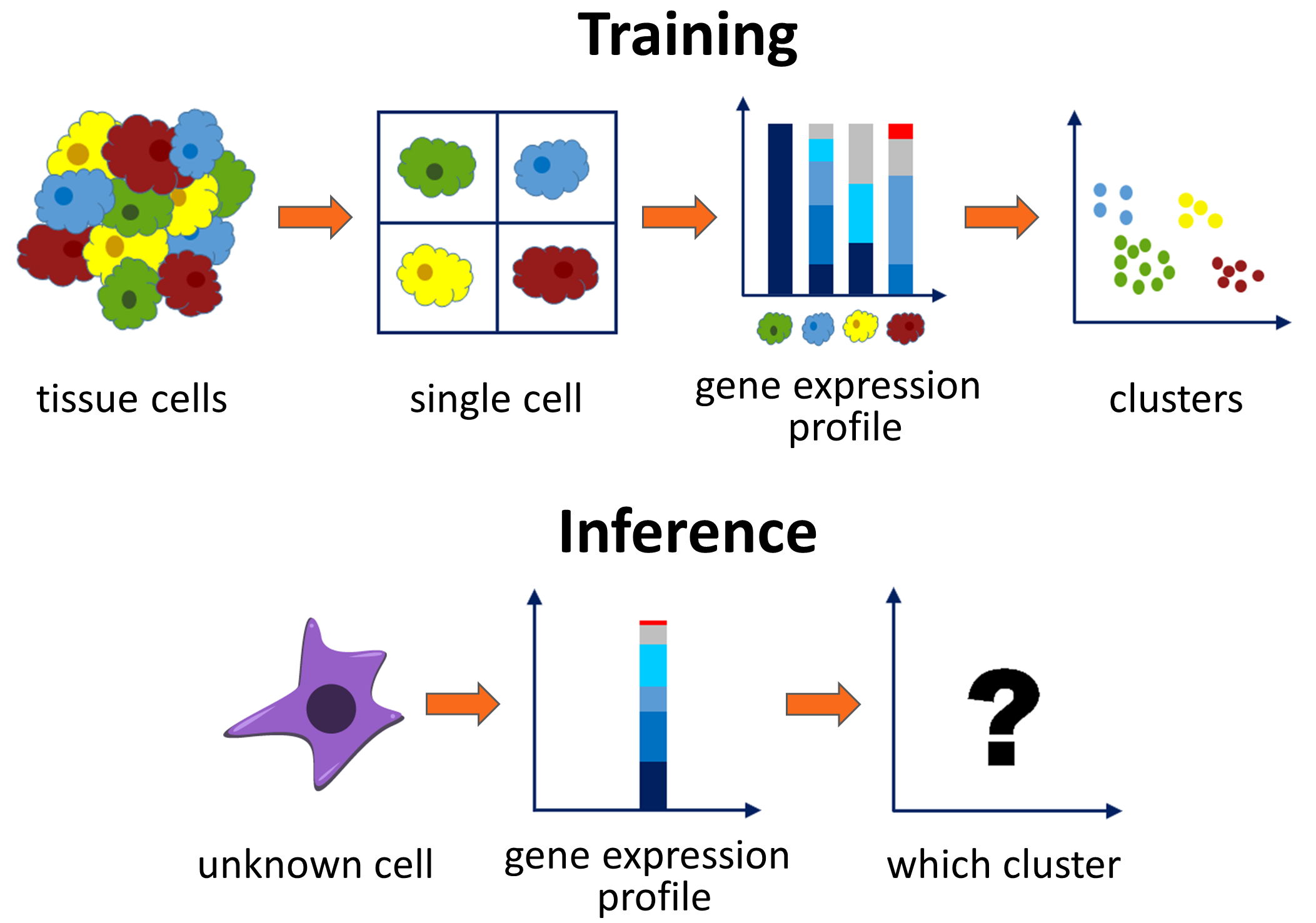 Training

tissue cells

single cell

gene expression profile

clusters

Inference

unknown cell

gene expression profile

?

which cluster